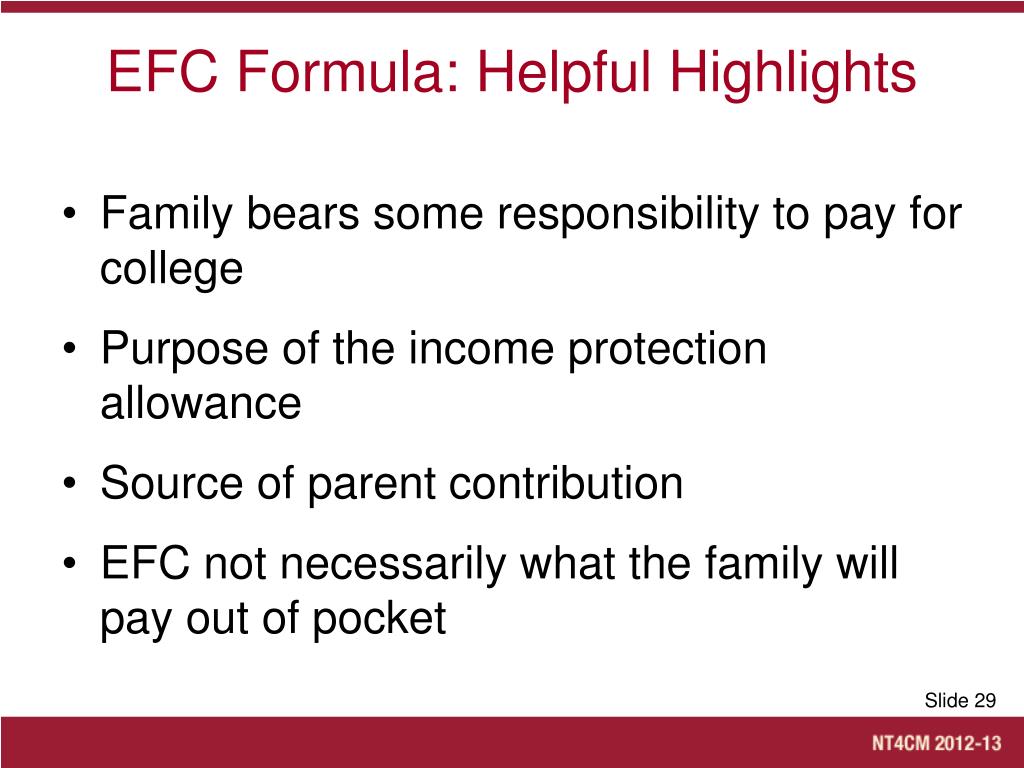 EFC Formula: Helpful Highlights

• Family bears some responsibility to pay for college
• Purpose of the income protection allowance
• Source of parent contribution
• EFC not necessarily what the family will pay out of pocket

Slide 29

NT4CM 2012-13